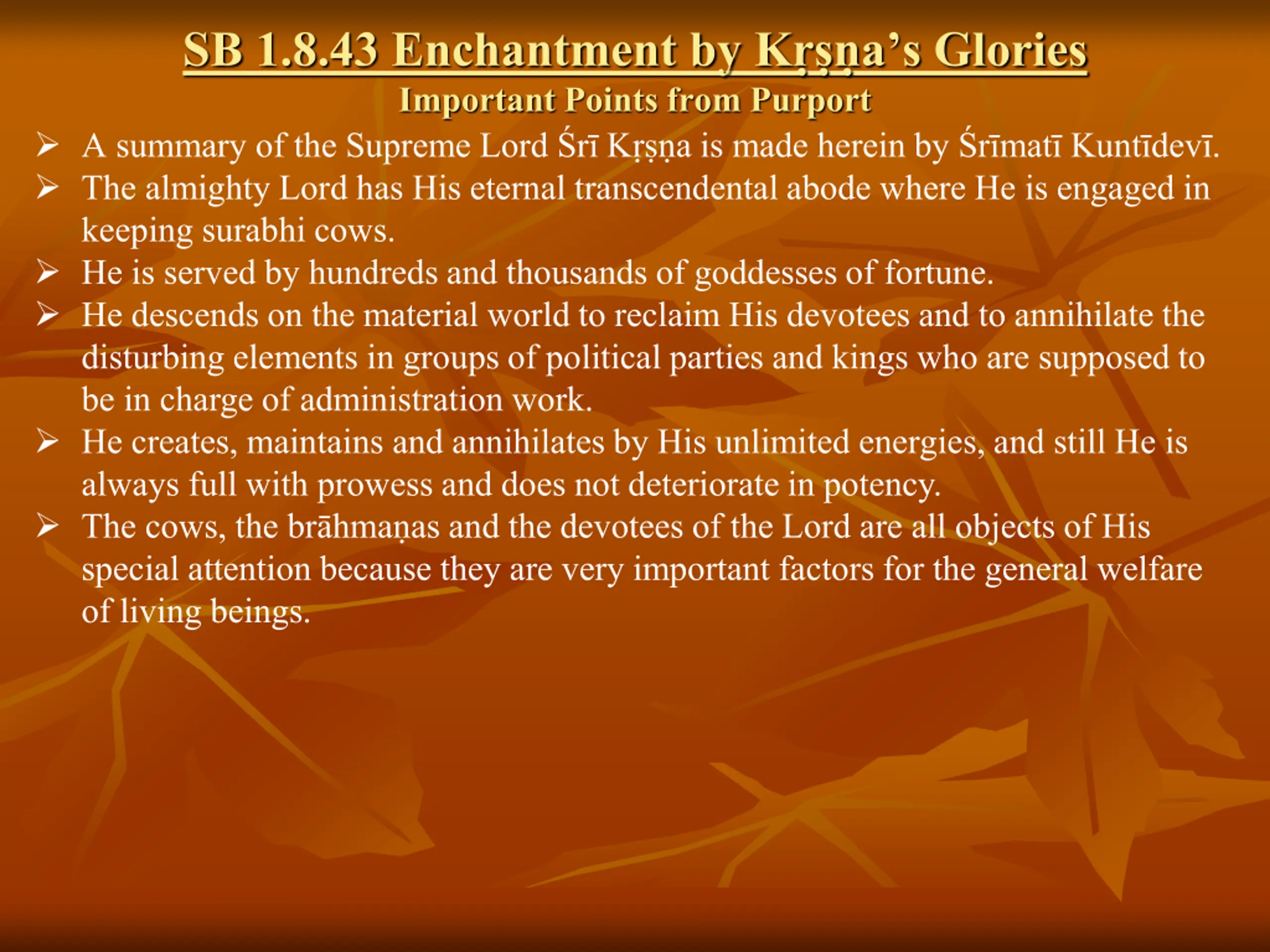 SB 1.8.43 Enchantment by Kṛṣṇa's Glories

Important Points from Purport

➢ A summary of the Supreme Lord Śrī Kṛṣṇa is made herein by Śrīmatī Kuntīdevī.

➢ The almighty Lord has His eternal transcendental abode where He is engaged in keeping surabhi cows.

➢ He is served by hundreds and thousands of goddesses of fortune.

➢ He descends on the material world to reclaim His devotees and to annihilate the disturbing elements in groups of political parties and kings who are supposed to be in charge of administration work.

➢ He creates, maintains and annihilates by His unlimited energies, and still He is always full with prowess and does not deteriorate in potency.

➢ The cows, the brāhmaṇas and the devotees of the Lord are all objects of His special attention because they are very important factors for the general welfare of living beings.